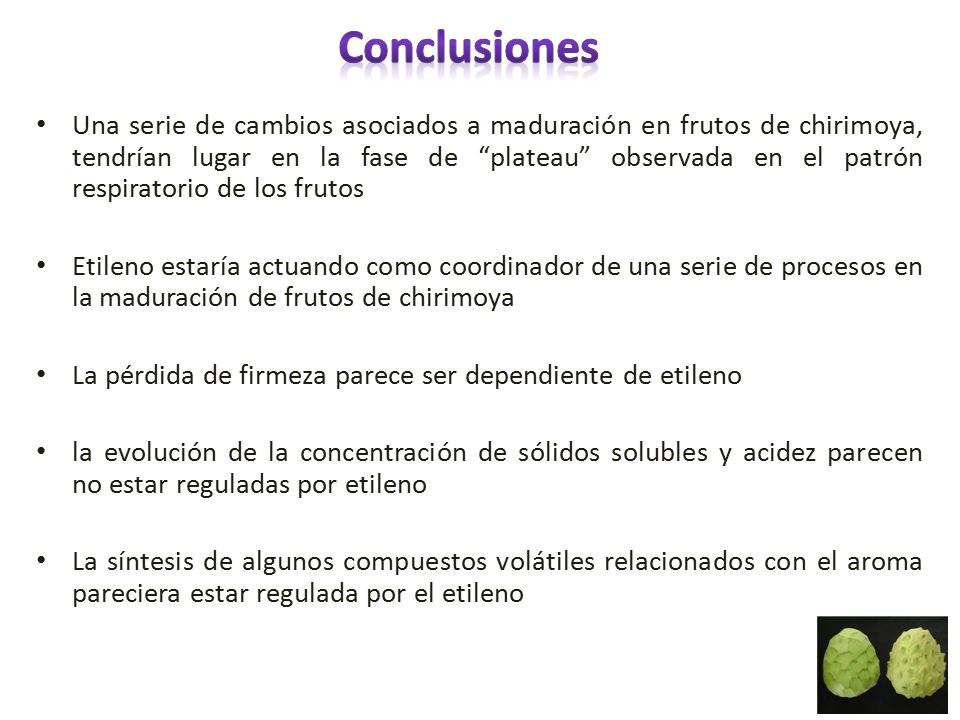 Conclusiones

• Una serie de cambios asociados a maduración en frutos de chirimoya, tendrían lugar en la fase de “plateau” observada en el patrón respiratorio de los frutos

• Etileno estaría actuando como coordinador de una serie de procesos en la maduración de frutos de chirimoya

• La pérdida de firmeza parece ser dependiente de etileno

• la evolución de la concentración de sólidos solubles y acidez parecen no estar reguladas por etileno

• La síntesis de algunos compuestos volátiles relacionados con el aroma pareciera estar regulada por el etileno